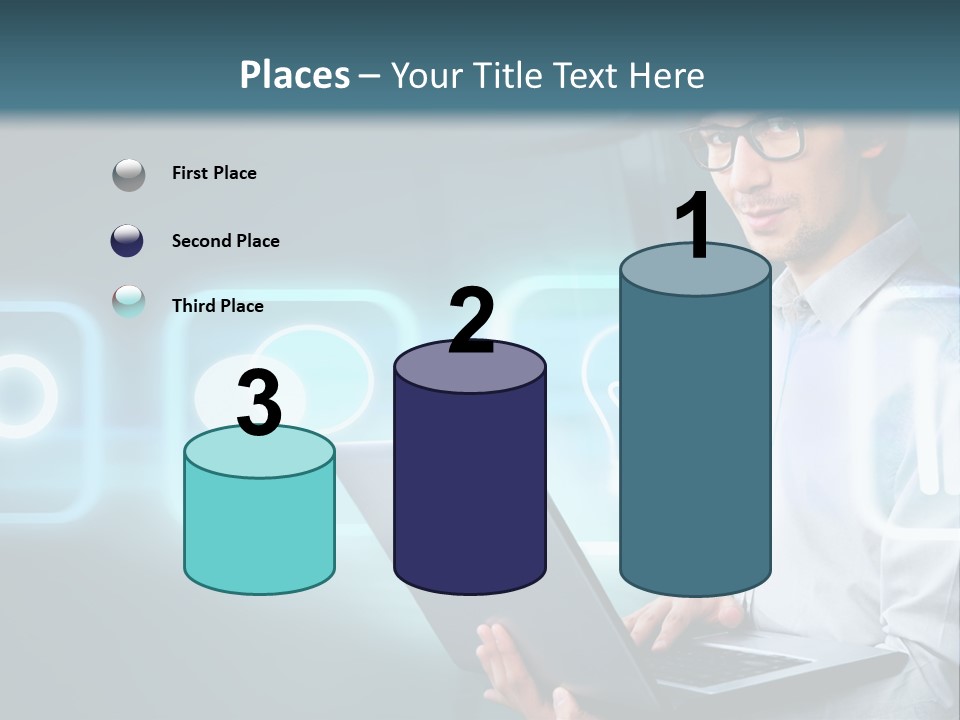 Places – Your Title Text Here

First Place

Second Place

Third Place

3

2

1